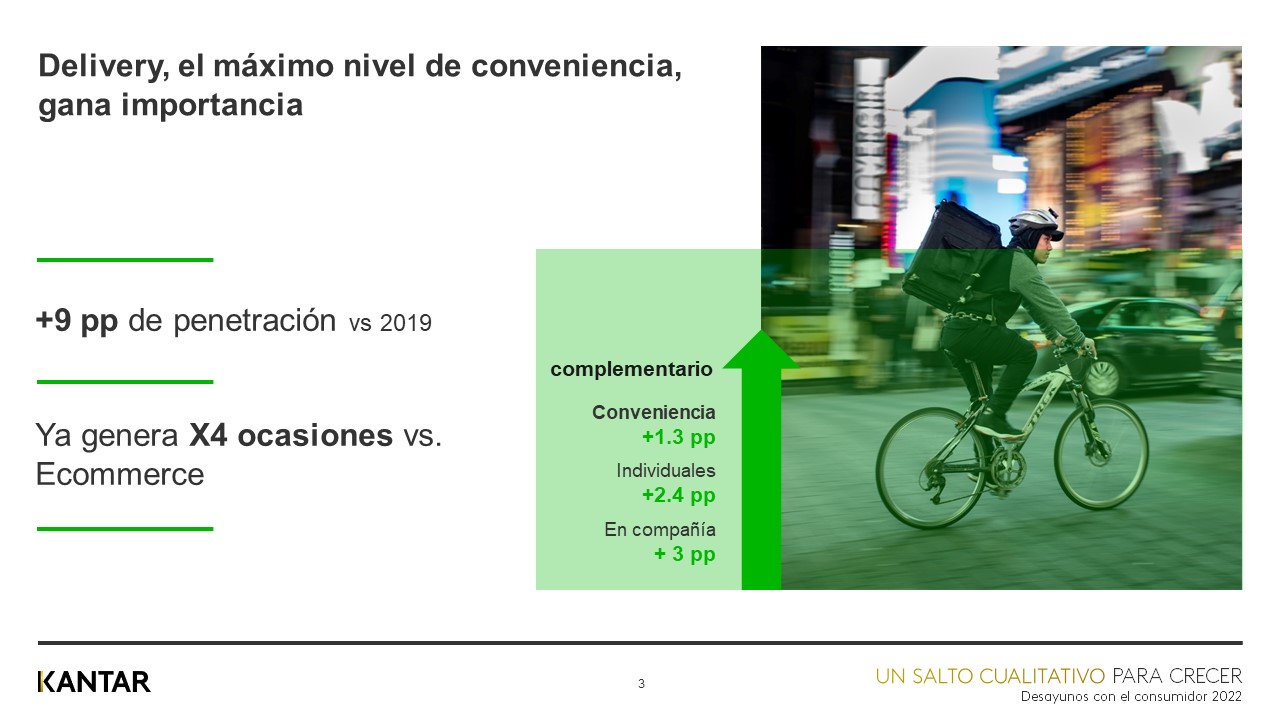 Delivery, el máximo nivel de conveniencia, gana importancia

+9 pp de penetración vs 2019

Ya genera X4 ocasiones vs. Ecommerce

complementario

Conveniencia
+1.3 pp

Individuales
+2.4 pp

En compañía
+ 3 pp

KANTAR

3

UN SALTO CUALITATIVO PARA CRECER
Desayunos con el consumidor 2022